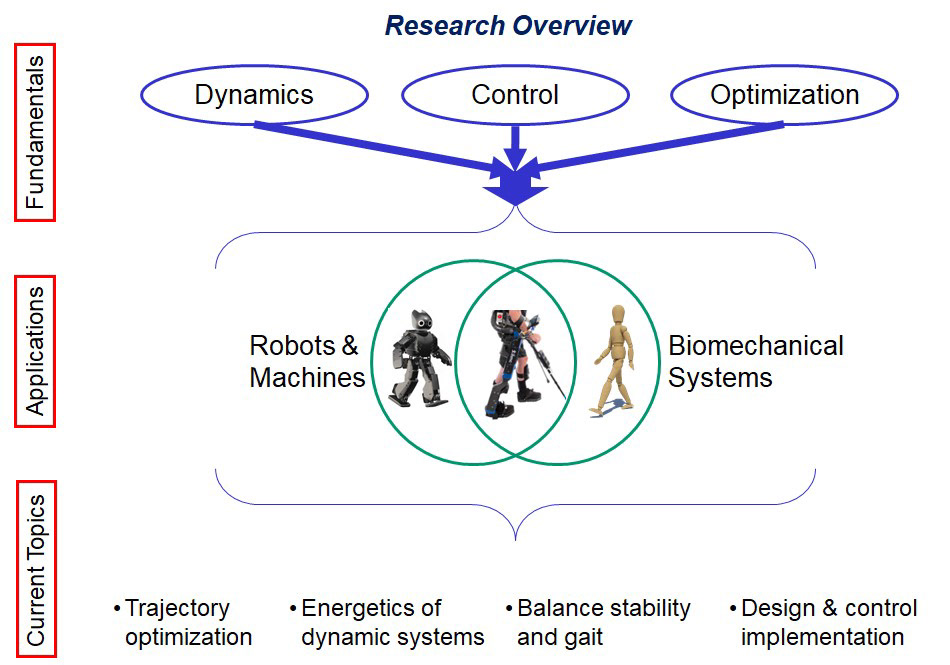 Research Overview

Fundamentals

Dynamics

Control

Optimization

Applications

Robots & Machines

Biomechanical Systems

Current Topics

• Trajectory optimization

• Energetics of dynamic systems

• Balance stability and gait

• Design & control implementation